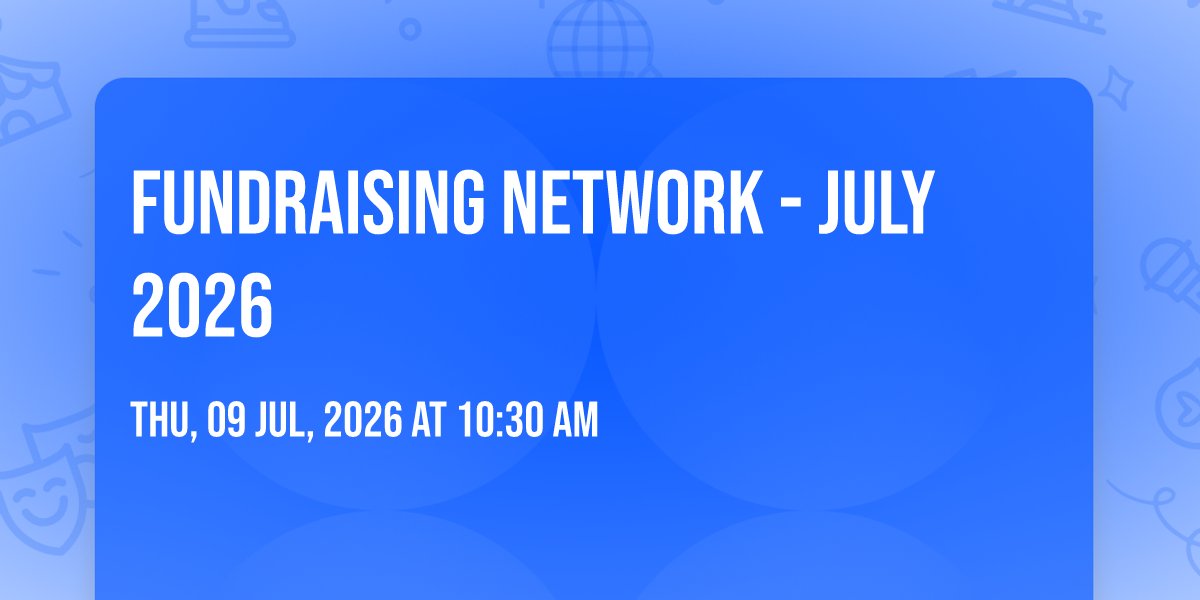 FUNDRAISING NETWORK - JULY 2026

THU, 09 JUL, 2026 AT 10:30 AM